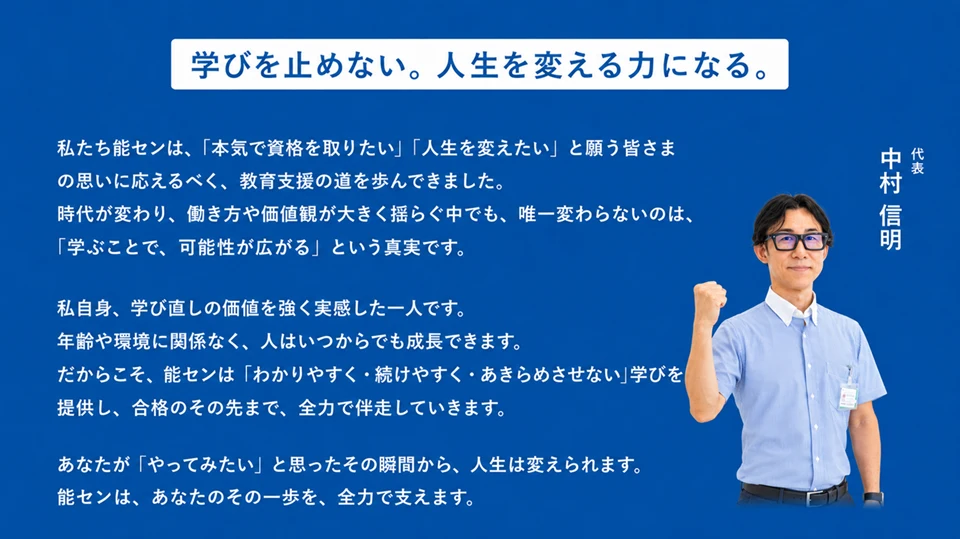 学びを止めない。人生を変える力になる。

私たち能センは、「本気で資格を取りたい」「人生を変えたい」と願う皆さまの思いに応えるべく、教育支援の道を歩んできました。
時代が変わり、働き方や価値観が大きく揺らぐ中でも、唯一変わらないのは、「学ぶことで、可能性が広がる」という真実です。

私自身、学び直しの価値を強く実感した一人です。
年齢や環境に関係なく、人はいつからでも成長できます。
だからこそ、能センは「わかりやすく・続けやすく・あきらめさせない」学びを提供し、合格のその先まで、全力で伴走していきます。

あなたが「やってみたい」と思ったその瞬間から、人生は変えられます。
能センは、あなたのその一歩を、全力で支えます。

代表
中村 信明